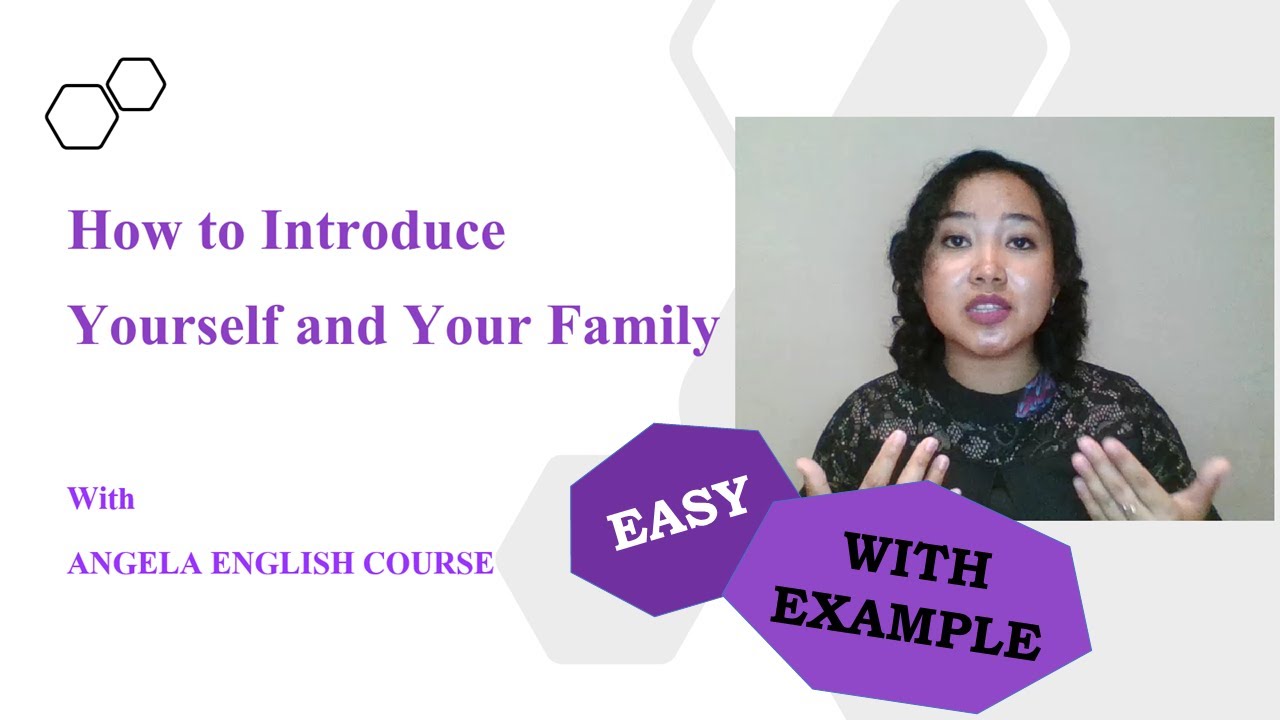 How to Introduce Yourself and Your Family

With

ANGELA ENGLISH COURSE

EASY

WITH EXAMPLE